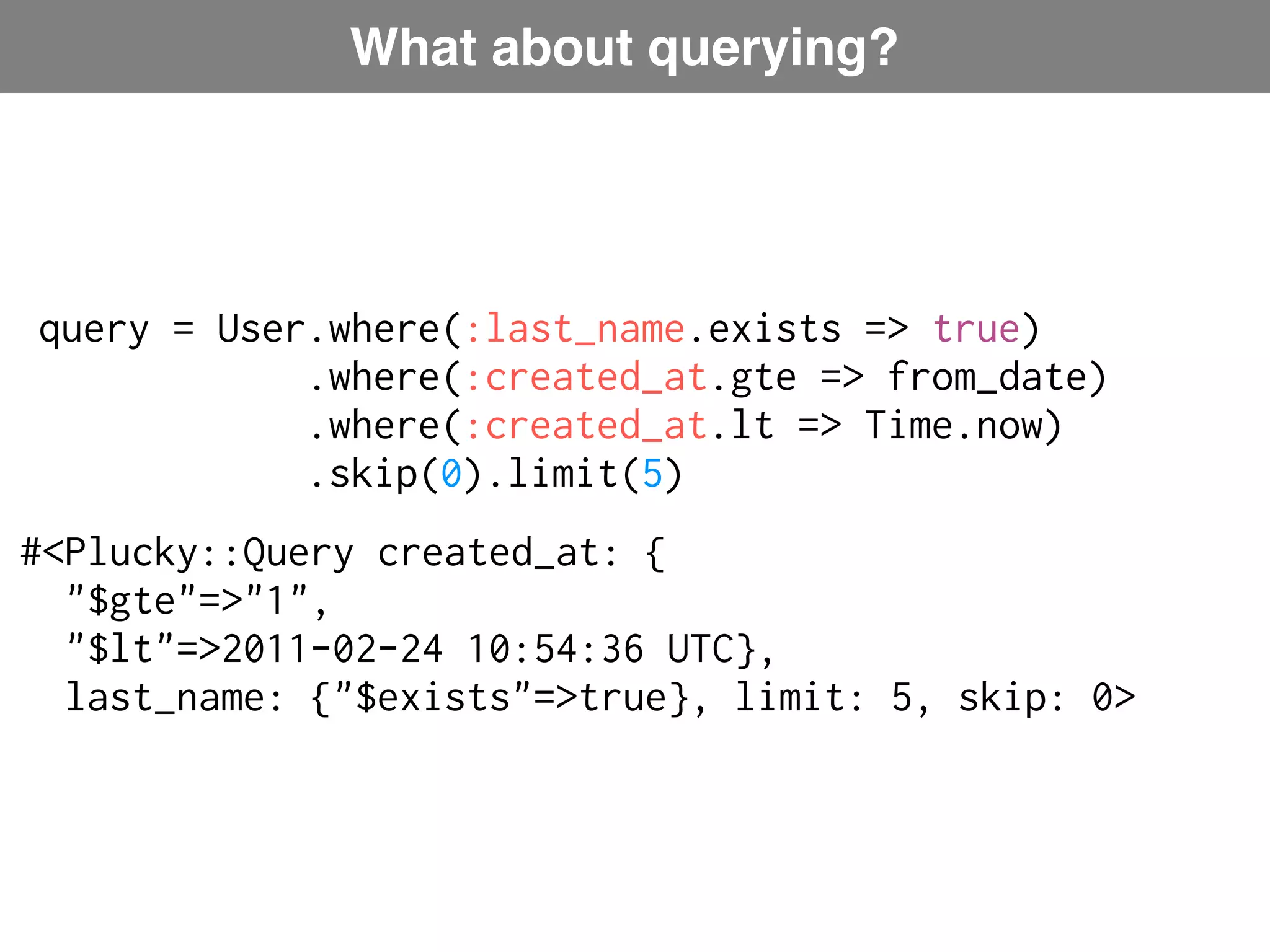 What about querying?

query = User.where(:last_name.exists => true)
.where(:created_at.gte => from_date)
.where(:created_at.lt => Time.now)
.skip(0).limit(5)

#<Plucky::Query created_at: {
"$gte"=>"1",
"$lt"=>2011-02-24 10:54:36 UTC},
last_name: {"$exists"=>true}, limit: 5, skip: 0>